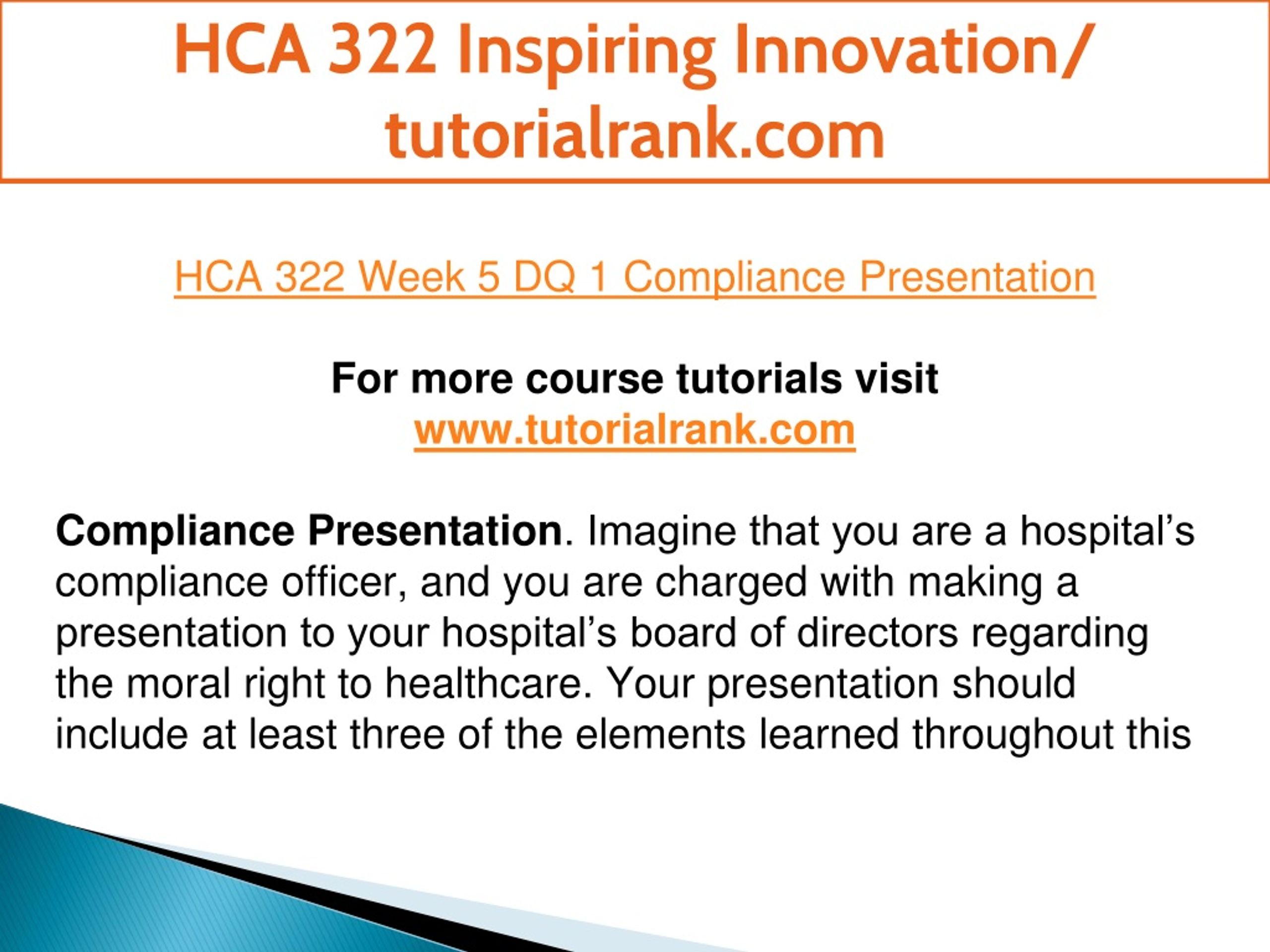 HCA 322 Inspiring Innovation/ tutorialrank.com

HCA 322 Week 5 DQ 1 Compliance Presentation

For more course tutorials visit
www.tutorialrank.com

Compliance Presentation. Imagine that you are a hospital’s compliance officer, and you are charged with making a presentation to your hospital’s board of directors regarding the moral right to healthcare. Your presentation should include at least three of the elements learned throughout this